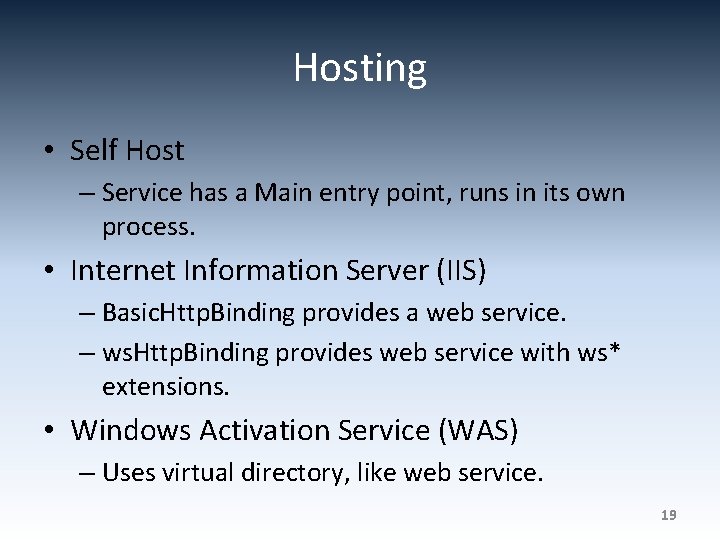 Hosting

• Self Host
  – Service has a Main entry point, runs in its own process.
• Internet Information Server (IIS)
  – BasicHttpBinding provides a web service.
  – wsHttpBinding provides web service with ws* extensions.
• Windows Activation Service (WAS)
  – Uses virtual directory, like web service.

19